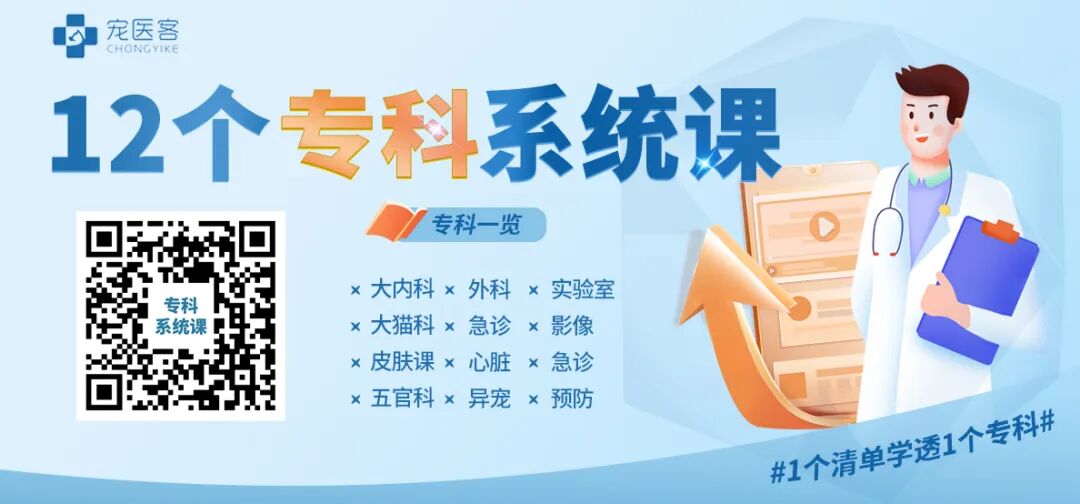 宠医客
CHONGYIKE

12个专科系统课

专科
系统课

专科一览

× 大内科 × 外科 × 实验室
× 大猫科 × 急诊 × 影像
× 皮肤课 × 心脏 × 急诊
× 五官科 × 异宠 × 预防

#1个清单学透1个专科#